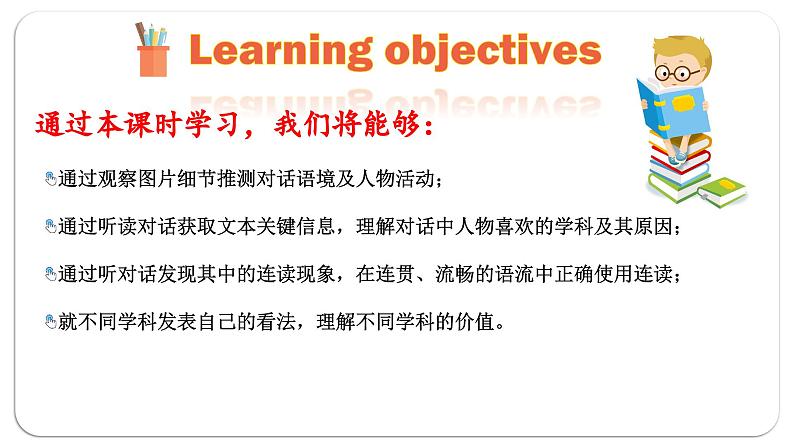 Learning objectives

通过本课时学习，我们将能够：

通过观察图片细节推测对话语境及人物活动；

通过听读对话获取文本关键信息，理解对话中人物喜欢的学科及其原因；

通过听对话发现其中的连读现象，在连贯、流畅的语流中正确使用连读；

就不同学科发表自己的看法，理解不同学科的价值。